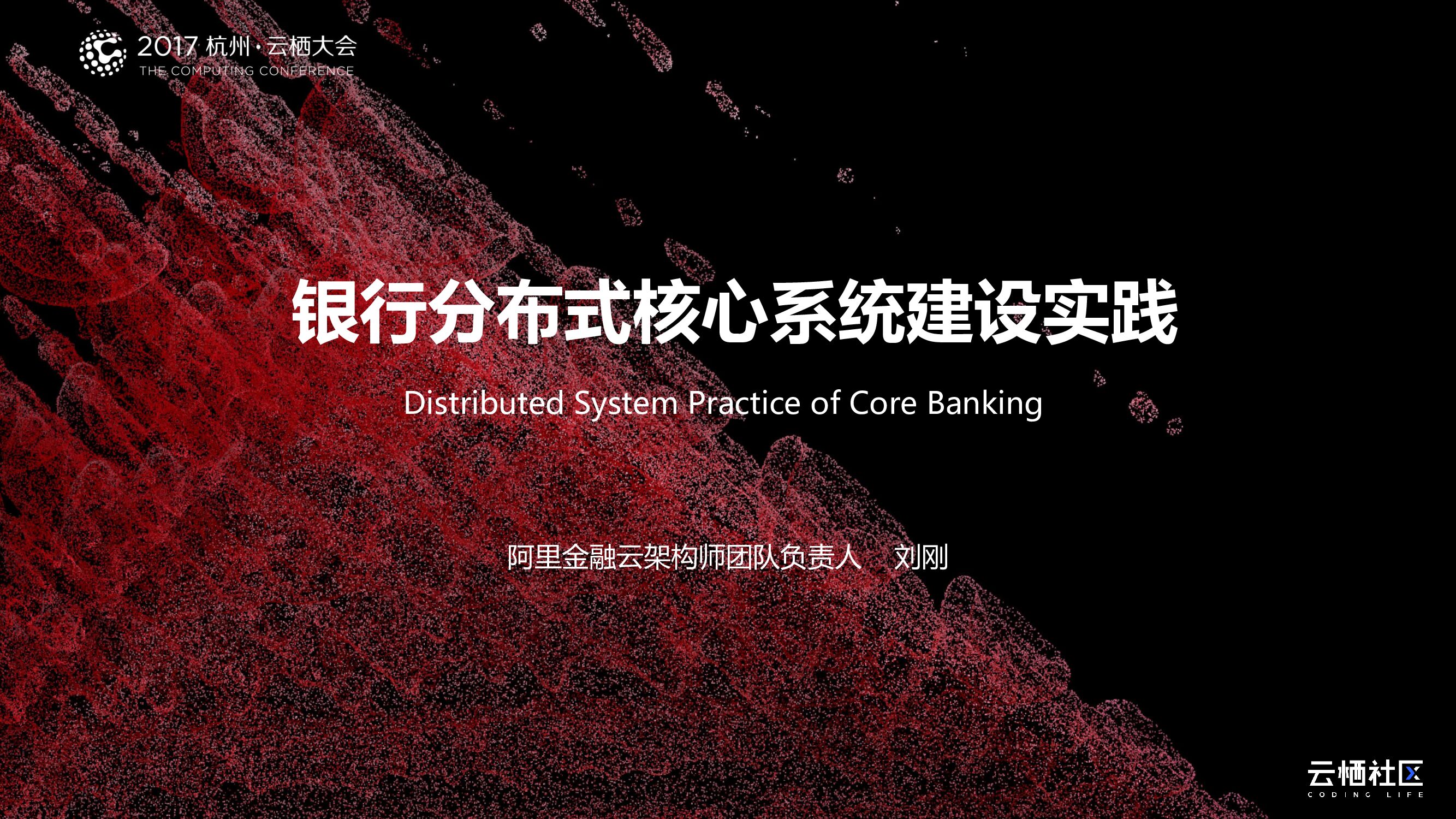 2017 杭州·云栖大会
THE COMPUTING CONFERENCE

银行分布式核心系统建设实践

Distributed System Practice of Core Banking

阿里金融云架构师团队负责人 刘刚

云栖社区
CODING LIFE